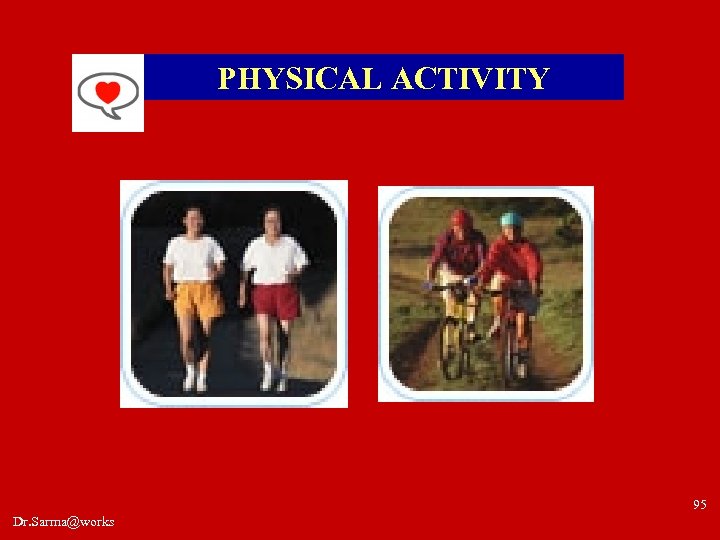 PHYSICAL ACTIVITY

95

Dr.Sarma@works